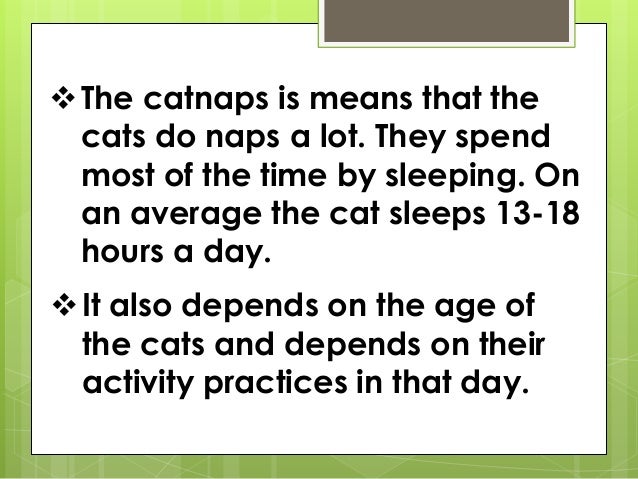 ❖ The catnaps is means that the cats do naps a lot. They spend most of the time by sleeping. On an average the cat sleeps 13-18 hours a day.

❖ It also depends on the age of the cats and depends on their activity practices in that day.